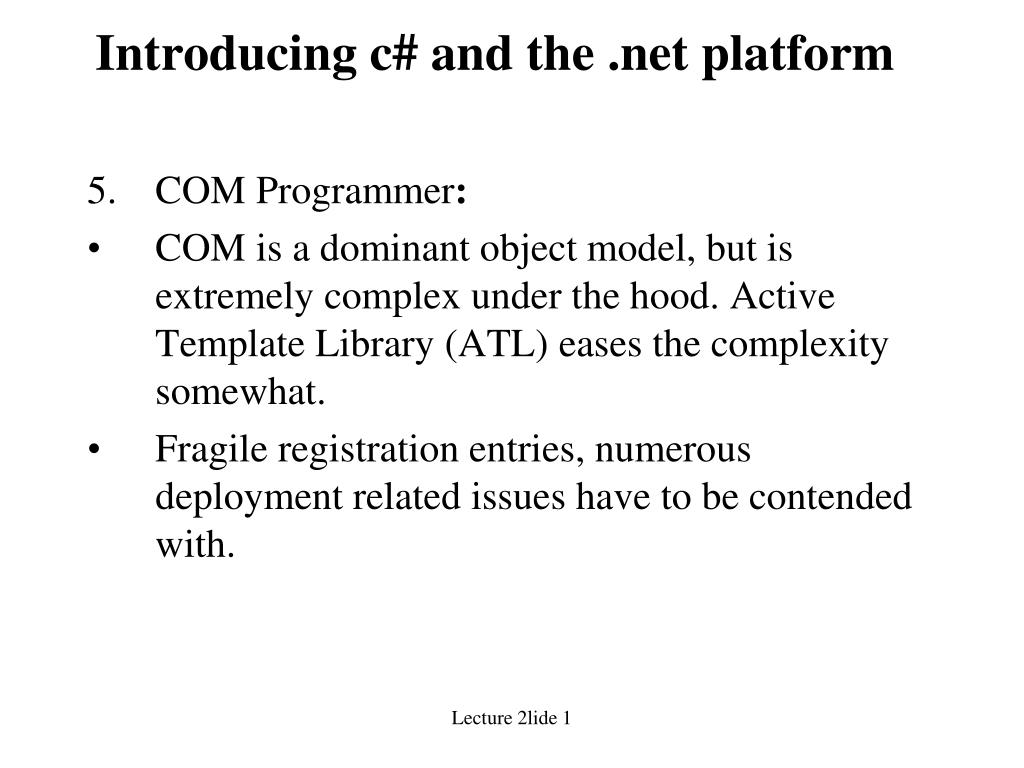 Introducing c# and the .net platform

5. COM Programmer:

• COM is a dominant object model, but is extremely complex under the hood. Active Template Library (ATL) eases the complexity somewhat.

• Fragile registration entries, numerous deployment related issues have to be contended with.

Lecture 2lide 1